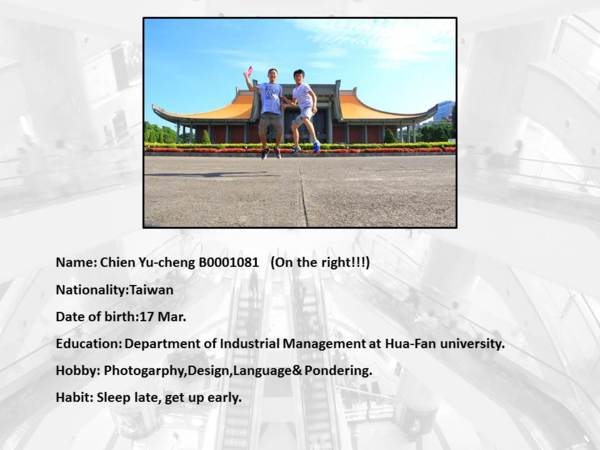 Name: Chien Yu-cheng B0001081 (On the right!!!)

Nationality:Taiwan

Date of birth:17 Mar.

Education: Department of Industrial Management at Hua-Fan university.

Hobby: Photogarphy,Design,Language& Pondering.

Habit: Sleep late, get up early.